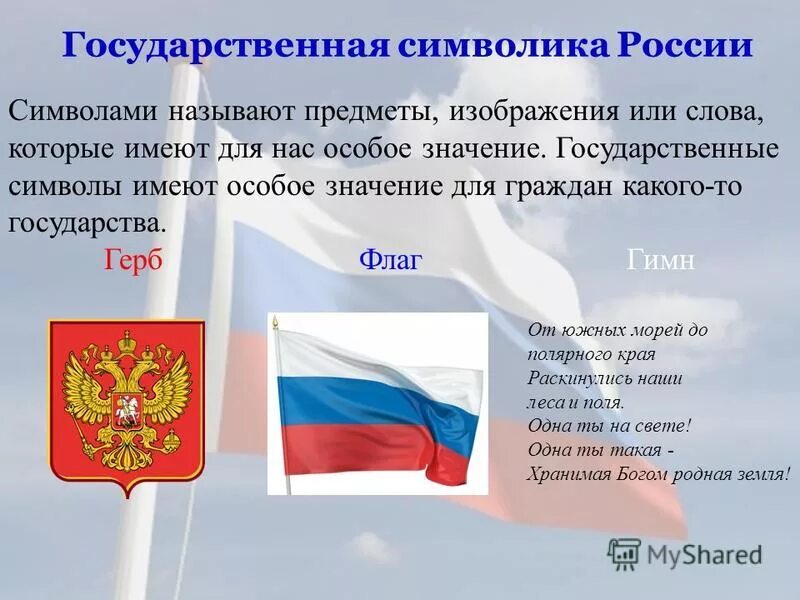 Государственная символика России

Символами называют предметы, изображения или слова, которые имеют для нас особое значение. Государственные символы имеют особое значение для граждан какого-то государства.

Герб

Флаг

Гимн

От южных морей до полярного края
Раскинулись наши леса и поля.
Одна ты на свете!
Одна ты такая -
Хранимая Богом родная земля!

MyShared